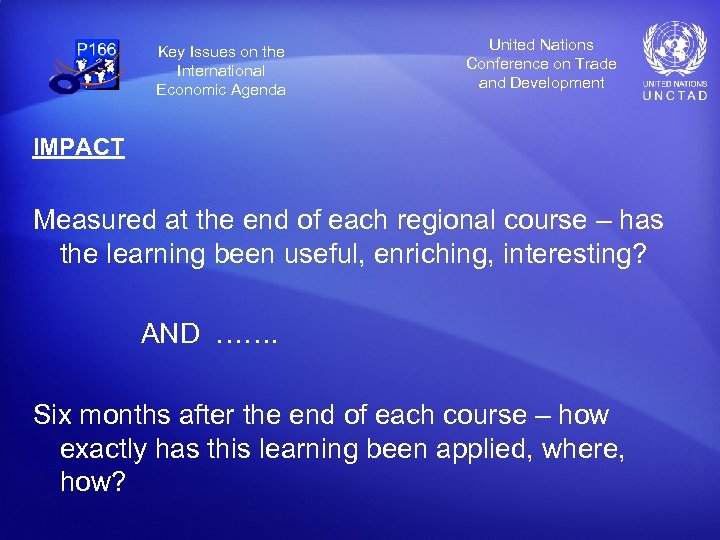 P166

Key Issues on the International Economic Agenda

United Nations Conference on Trade and Development

UNITED NATIONS
UNCTAD

IMPACT

Measured at the end of each regional course – has the learning been useful, enriching, interesting?

AND …….

Six months after the end of each course – how exactly has this learning been applied, where, how?